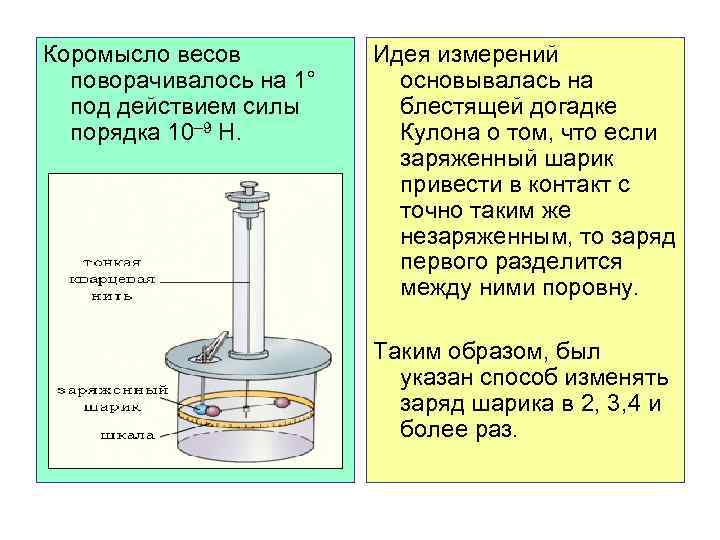 Коромысло весов поворачивалось на 1° под действием силы порядка $10^{-9}$ Н.

тонкая кварцевая нить

заряженный шарик

шкала

Идея измерений основывалась на блестящей догадке Кулона о том, что если заряженный шарик привести в контакт с точно таким же незаряженным, то заряд первого разделится между ними поровну.

Таким образом, был указан способ изменять заряд шарика в 2, 3,4 и более раз.